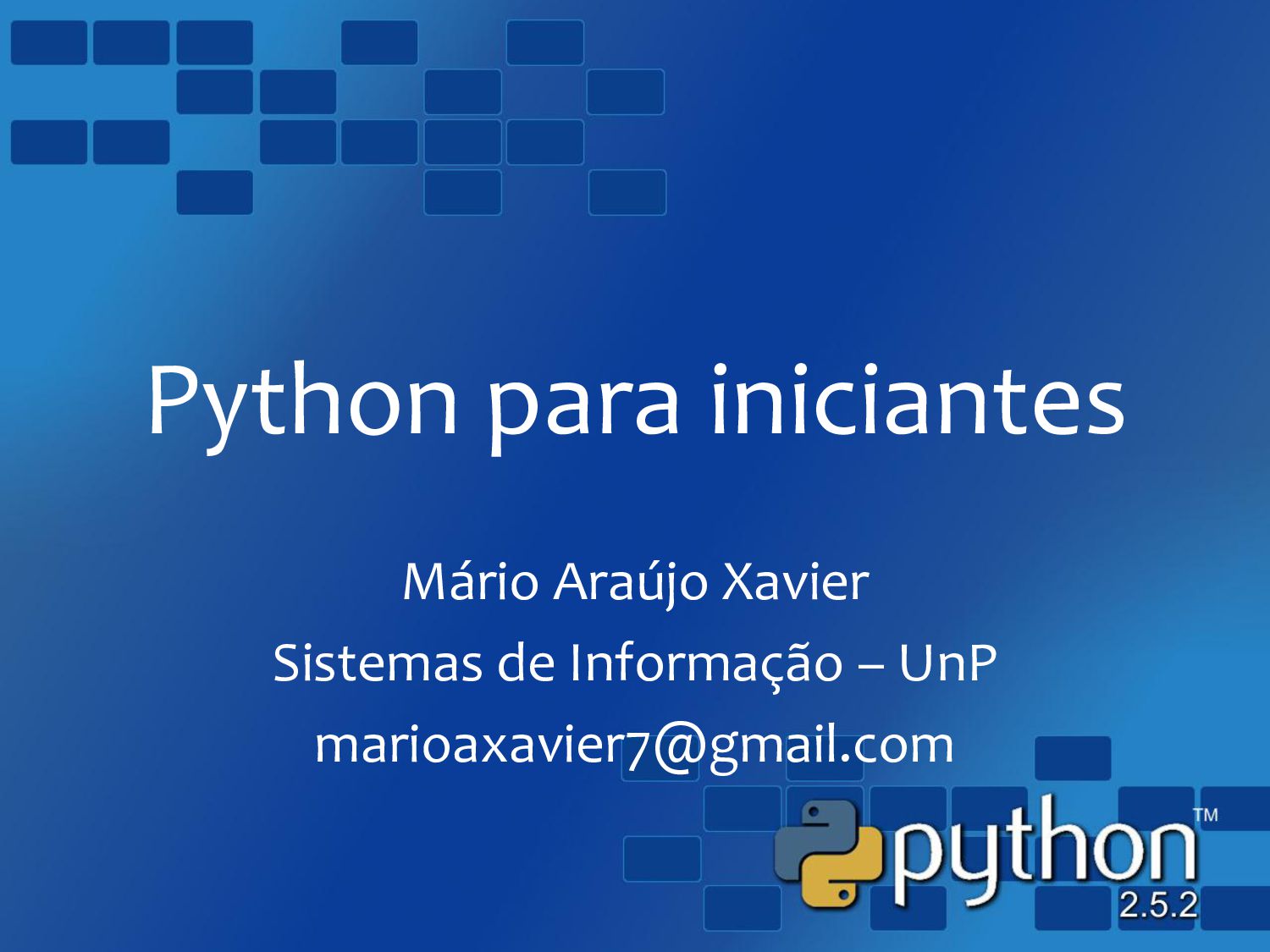 Python para iniciantes

Mário Araújo Xavier

Sistemas de Informação – UnP

marioaxavier7@gmail.com

python™
2.5.2